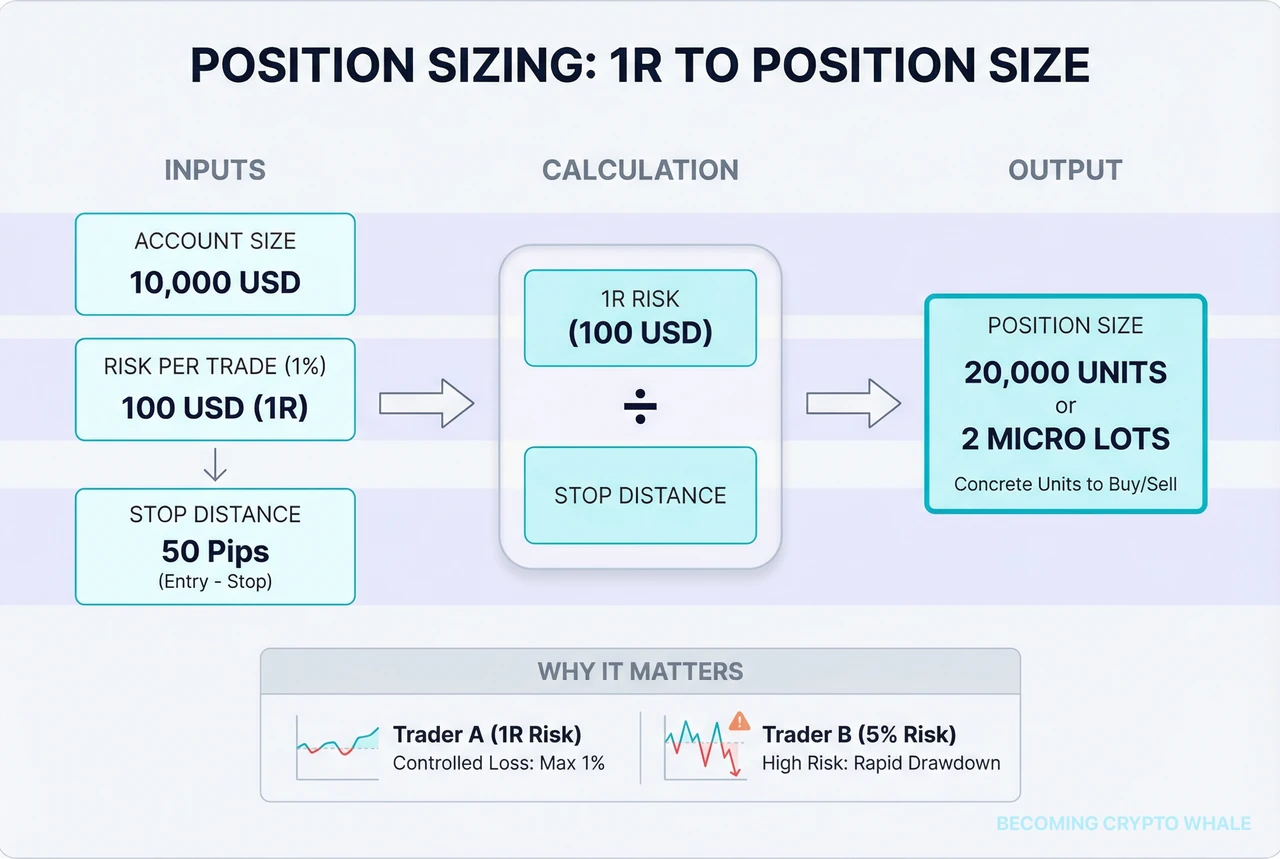 POSITION SIZING: 1R TO POSITION SIZE

INPUTS

ACCOUNT SIZE
10,000 USD

RISK PER TRADE (1%)
100 USD (1R)

STOP DISTANCE
50 Pips
(Entry - Stop)

CALCULATION

1R RISK
(100 USD)

÷

STOP DISTANCE

OUTPUT

POSITION SIZE
20,000 UNITS
or
2 MICRO LOTS
Concrete Units to Buy/Sell

WHY IT MATTERS

Trader A (1R Risk)
Controlled Loss: Max 1%

Trader B (5% Risk)
High Risk: Rapid Drawdown

BECOMING CRYPTO WHALE